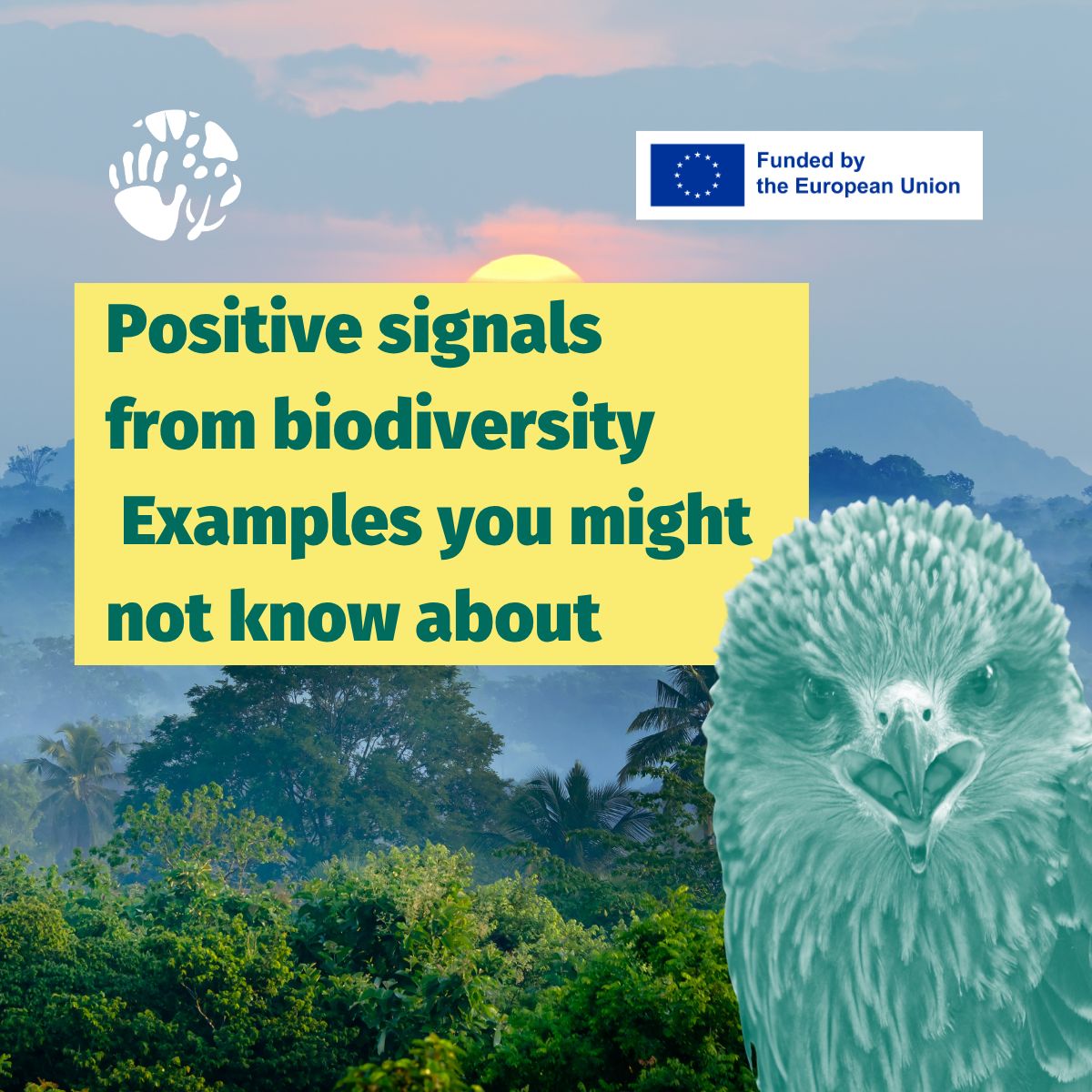 Funded by
the European Union

Positive signals from biodiversity
Examples you might not know about